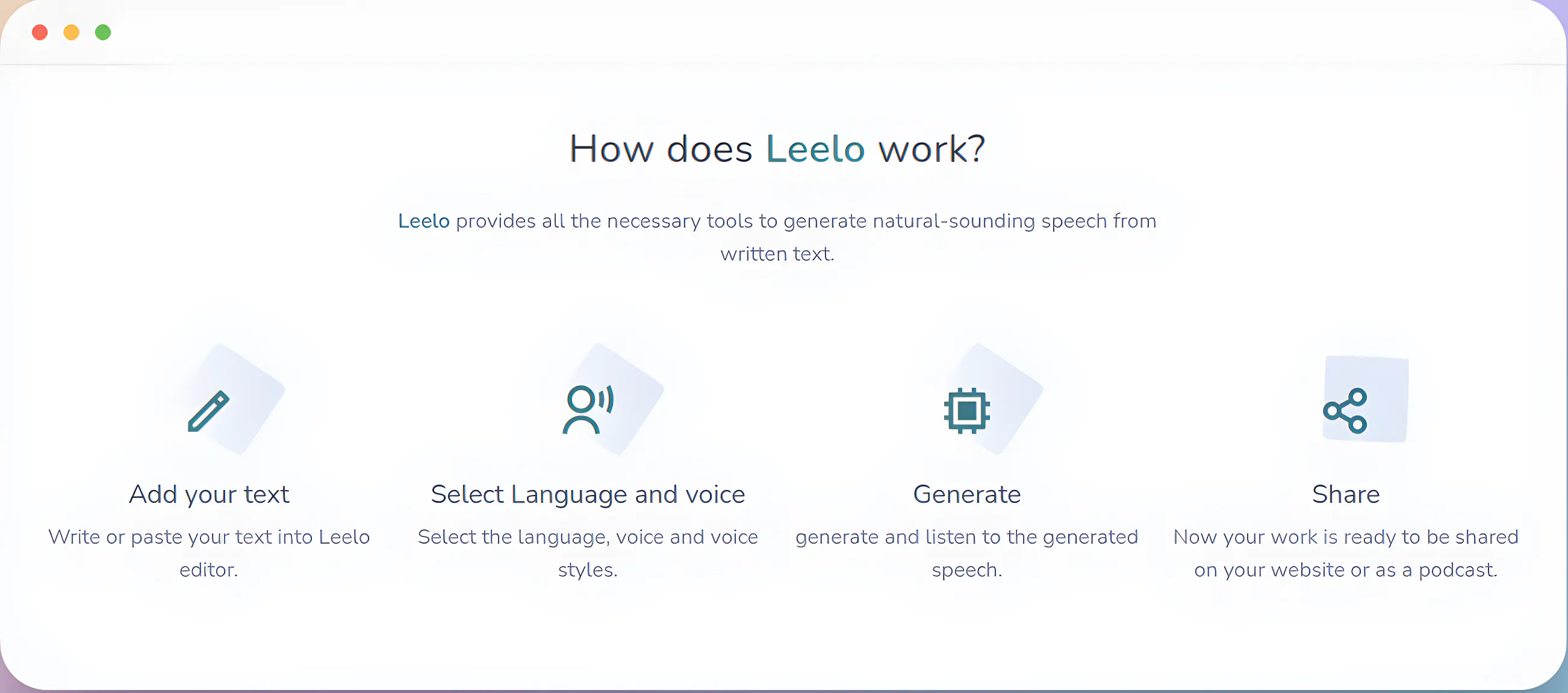 How does Leelo work?

Leelo provides all the necessary tools to generate natural-sounding speech from written text.

Add your text

Write or paste your text into Leelo editor.

Select Language and voice

Select the language, voice and voice styles.

Generate

generate and listen to the generated speech.

Share

Now your work is ready to be shared on your website or as a podcast.